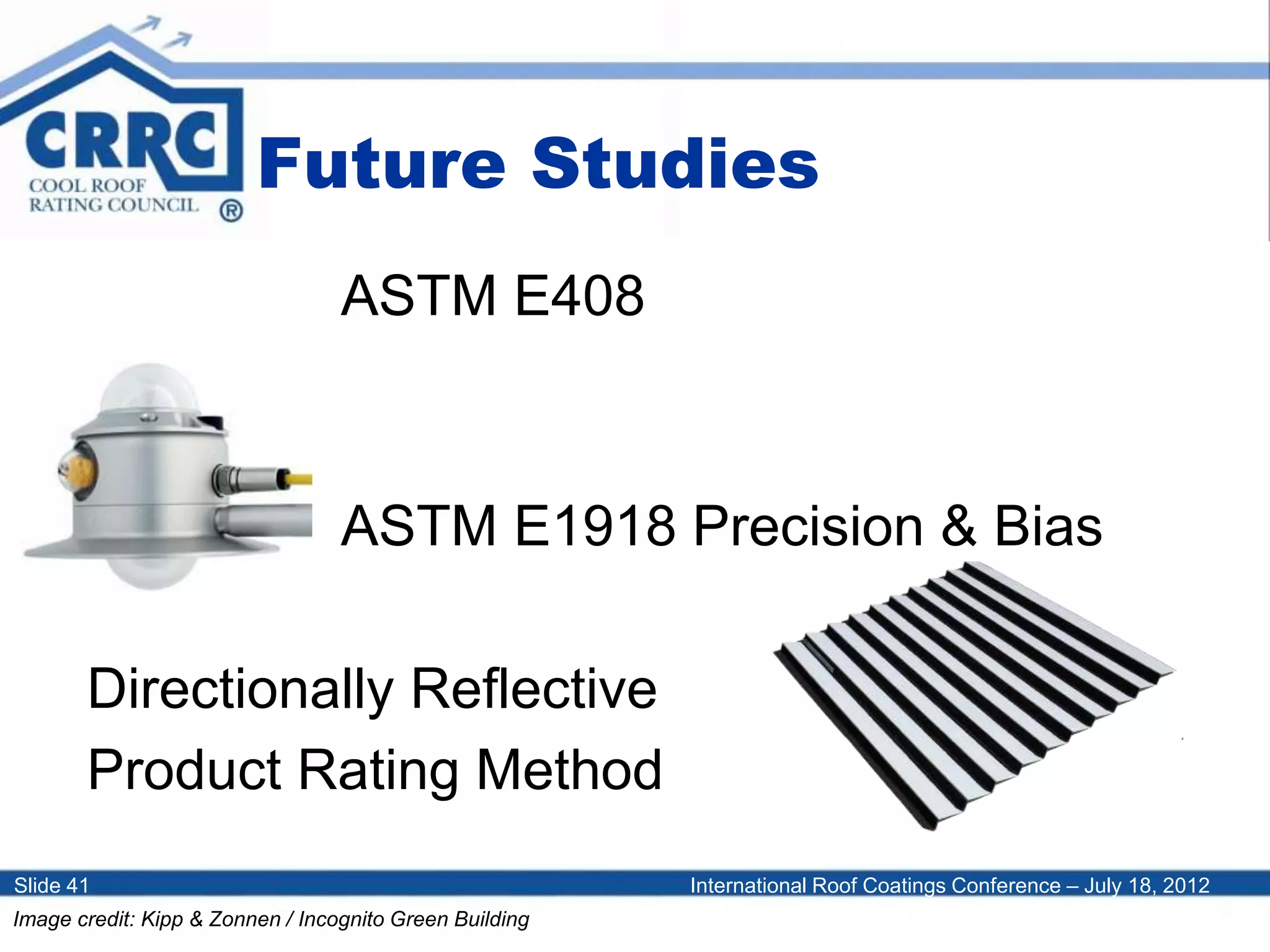 CRRC
COOL ROOF RATING COUNCIL ®

Future Studies

ASTM E408

ASTM E1918 Precision & Bias

Directionally Reflective Product Rating Method

Slide 41

International Roof Coatings Conference – July 18, 2012

Image credit: Kipp & Zonnen / Incognito Green Building